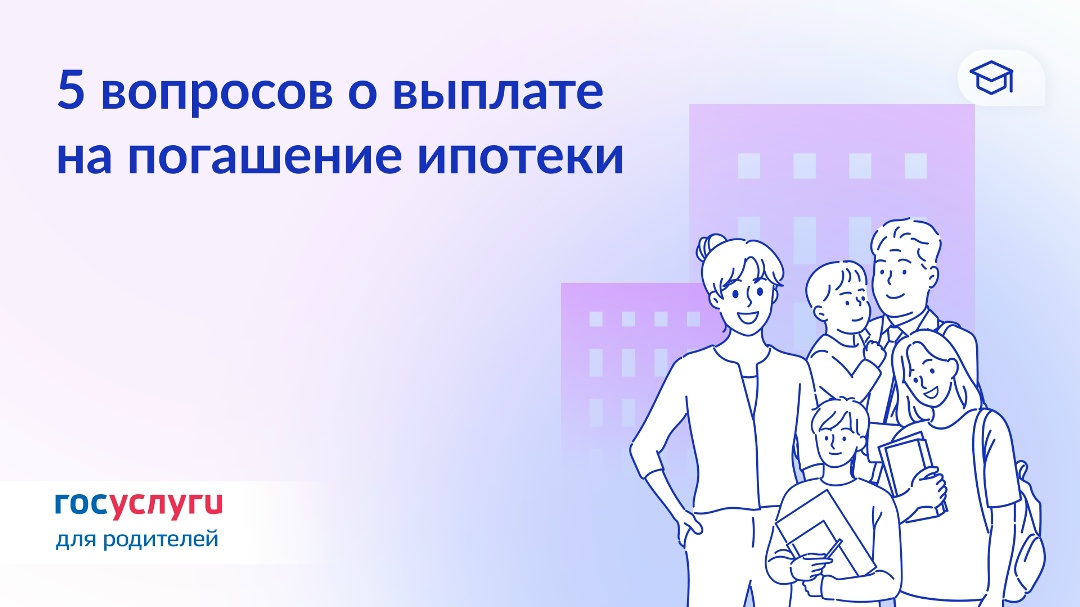 5 вопросов о выплате на погашение ипотеки

госуслуги
для родителей